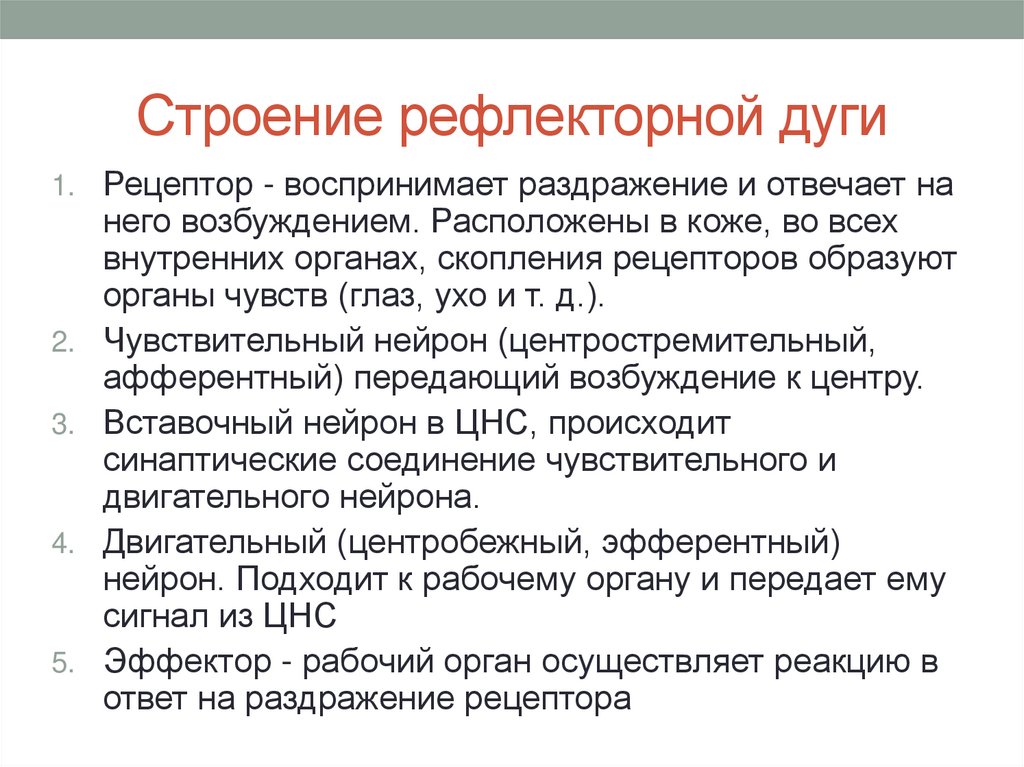 Строение рефлекторной дуги

1. Рецептор - воспринимает раздражение и отвечает на него возбуждением. Расположены в коже, во всех внутренних органах, скопления рецепторов образуют органы чувств (глаз, ухо и т. д.).
2. Чувствительный нейрон (центростремительный, афферентный) передающий возбуждение к центру.
3. Вставочный нейрон в ЦНС, происходит синаптические соединение чувствительного и двигательного нейрона.
4. Двигательный (центробежный, эфферентный) нейрон. Подходит к рабочему органу и передает ему сигнал из ЦНС
5. Эффектор - рабочий орган осуществляет реакцию в ответ на раздражение рецептора